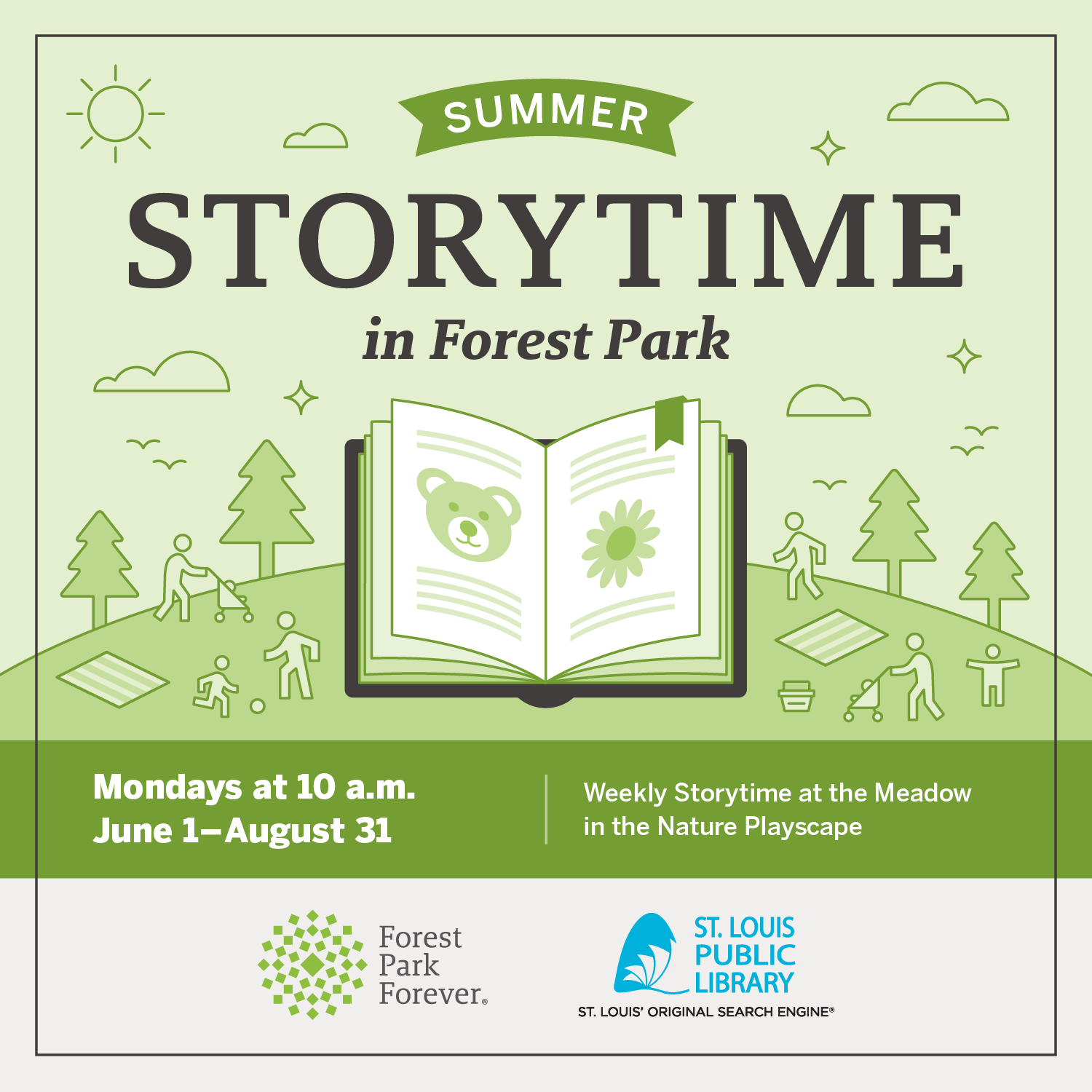 SUMMER
STORYTIME
in Forest Park

Mondays at 10 a.m.
June 1–August 31

Weekly Storytime at the Meadow in the Nature Playscape

Forest Park Forever®

ST. LOUIS PUBLIC LIBRARY
ST. LOUIS' ORIGINAL SEARCH ENGINE®